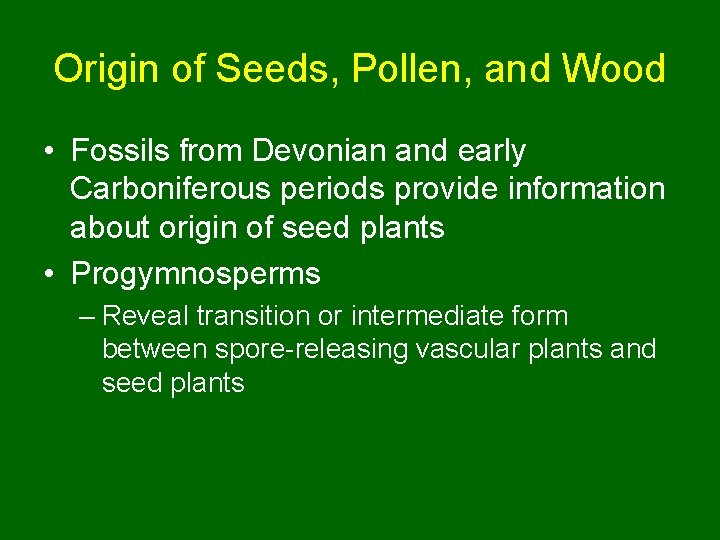 Origin of Seeds, Pollen, and Wood

• Fossils from Devonian and early Carboniferous periods provide information about origin of seed plants

• Progymnosperms

– Reveal transition or intermediate form between spore-releasing vascular plants and seed plants